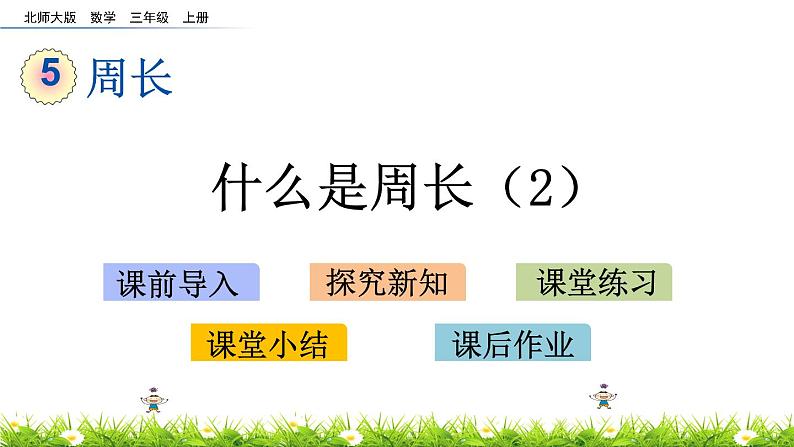 北师大版 数学 三年级 上册

5 周长

什么是周长（2）

课前导入

探究新知

课堂练习

课堂小结

课后作业